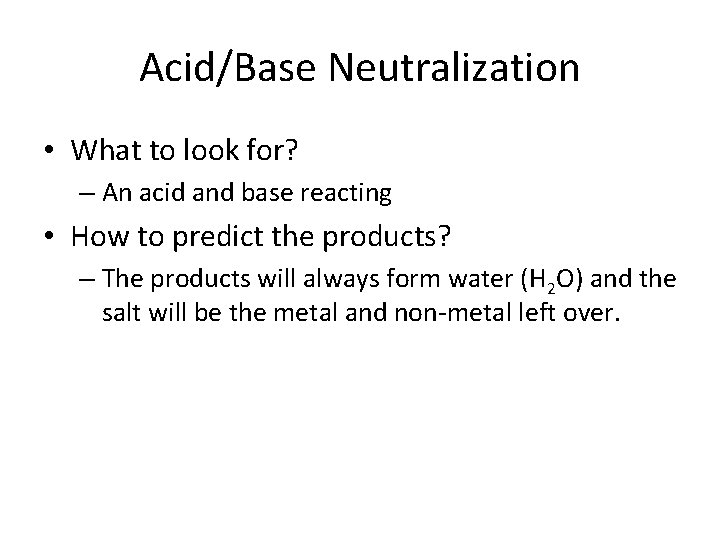 Acid/Base Neutralization

• What to look for?
– An acid and base reacting

• How to predict the products?
– The products will always form water ($H_2O$) and the salt will be the metal and non-metal left over.